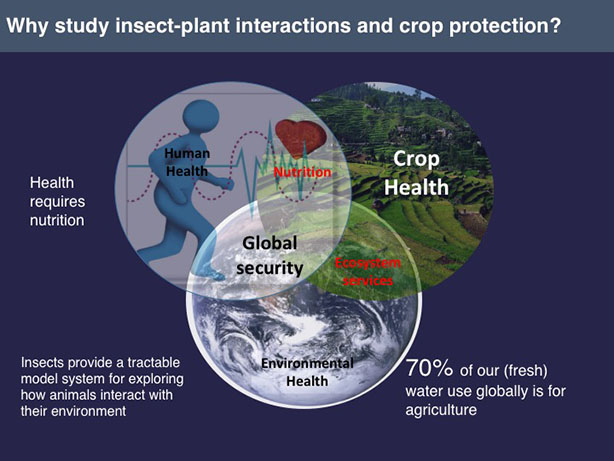 Why study insect-plant interactions and crop protection?

Health requires nutrition

Human Health

Nutrition

Crop Health

Global security

Ecosystem services

Environmental Health

Insects provide a tractable model system for exploring how animals interact with their environment

70% of our (fresh) water use globally is for agriculture